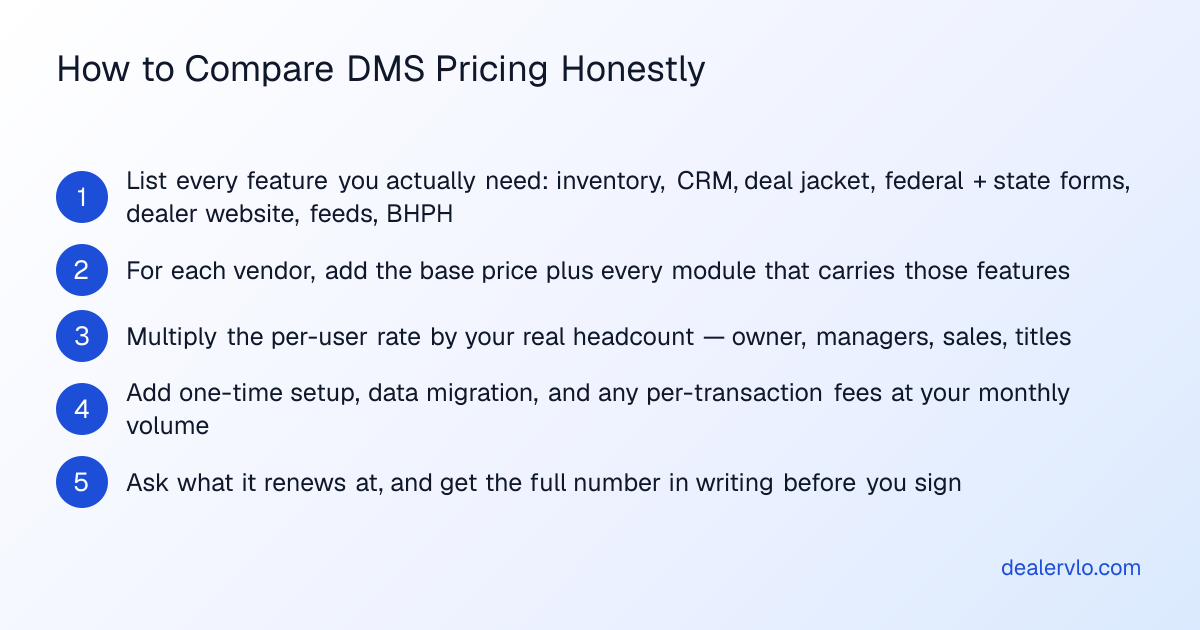 How to Compare DMS Pricing Honestly

1 List every feature you actually need: inventory, CRM, deal jacket, federal + state forms, dealer website, feeds, BHPH

2 For each vendor, add the base price plus every module that carries those features

3 Multiply the per-user rate by your real headcount — owner, managers, sales, titles

4 Add one-time setup, data migration, and any per-transaction fees at your monthly volume

5 Ask what it renews at, and get the full number in writing before you sign

dealervlo.com